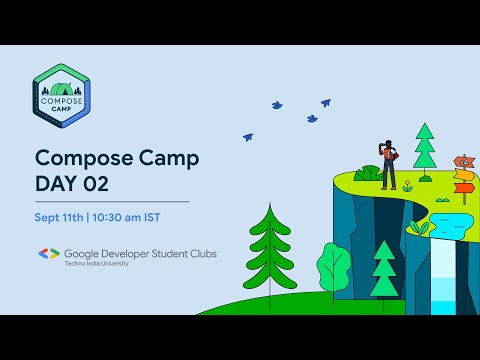 COMPOSE CAMP

Compose Camp
DAY 02

Sept 11th | 10:30 am IST

Google Developer Student Clubs
Techno India University